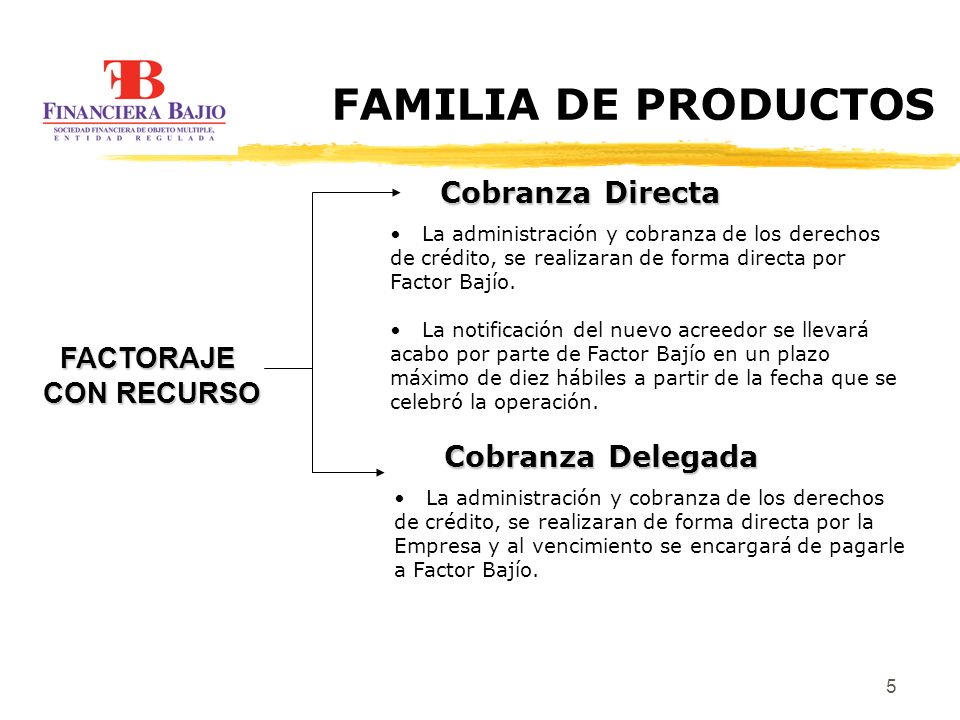 FB
FINANCIERA BAJIO
SOCIEDAD FINANCIERA DE OBJETO MULTIPLE, ENTIDAD REGULADA

FAMILIA DE PRODUCTOS

FACTORAJE CON RECURSO

Cobranza Directa

• La administración y cobranza de los derechos de crédito, se realizaran de forma directa por Factor Bajío.

• La notificación del nuevo acreedor se llevará acabo por parte de Factor Bajío en un plazo máximo de diez hábiles a partir de la fecha que se celebró la operación.

Cobranza Delegada

• La administración y cobranza de los derechos de crédito, se realizaran de forma directa por la Empresa y al vencimiento se encargará de pagarle a Factor Bajío.

5